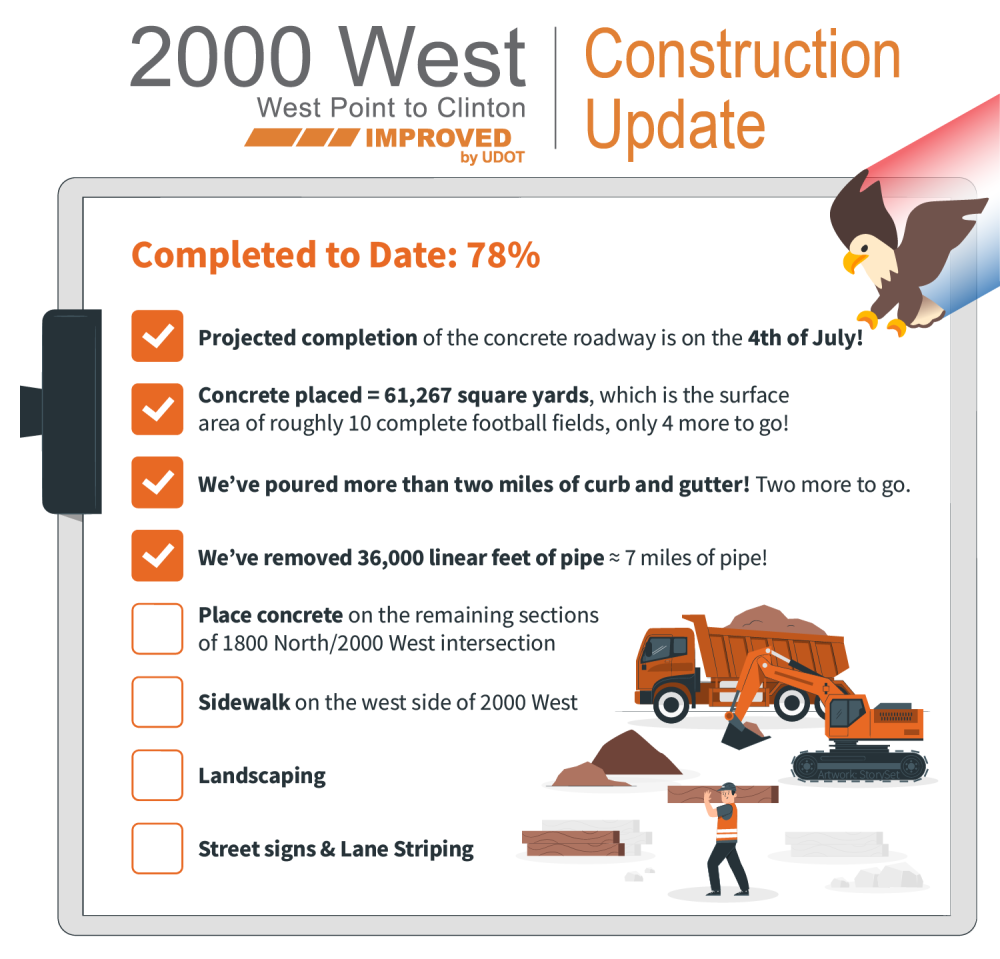 2000 West
West Point to Clinton
IMPROVED
by UDOT

Construction Update

Completed to Date: 78%

Projected completion of the concrete roadway is on the 4th of July!

Concrete placed = 61,267 square yards, which is the surface area of roughly 10 complete football fields, only 4 more to go!

We've poured more than two miles of curb and gutter! Two more to go.

We've removed 36,000 linear feet of pipe ≈ 7 miles of pipe!

Place concrete on the remaining sections of 1800 North/2000 West intersection

Sidewalk on the west side of 2000 West

Landscaping

Street signs & Lane Striping

Artwork: StorySet